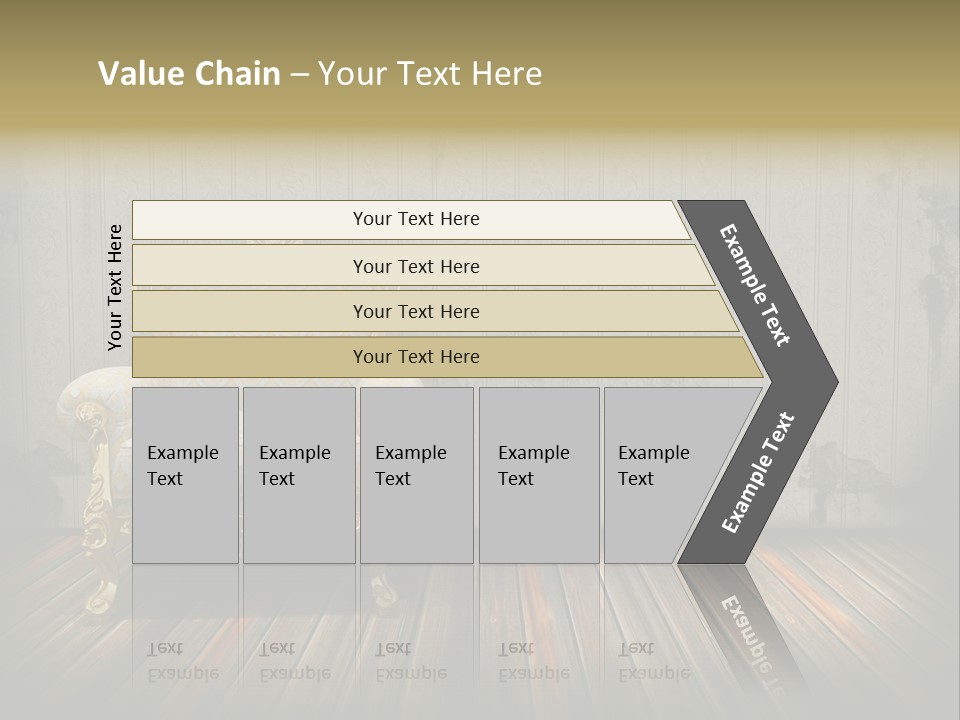 Value Chain – Your Text Here

Your Text Here

Your Text Here

Your Text Here

Your Text Here

Your Text Here

Example Text

Example Text

Example Text

Example Text

Example Text

Example Text

Example Text